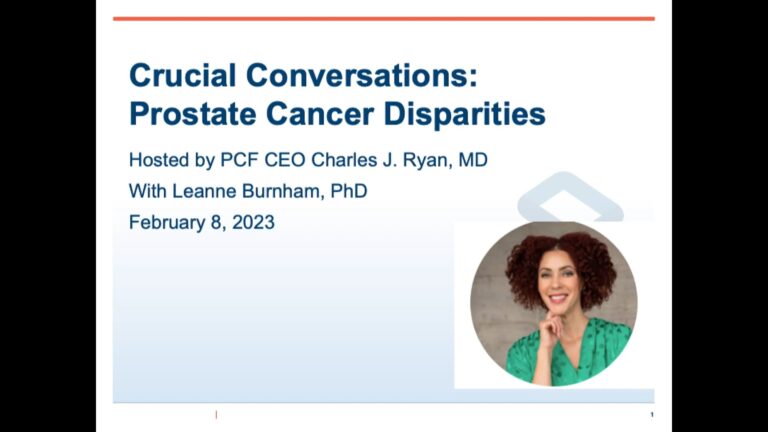 Crucial Conversations: Prostate Cancer Disparities

Hosted by PCF CEO Charles J. Ryan, MD

With Leanne Burnham, PhD

February 8, 2023

1